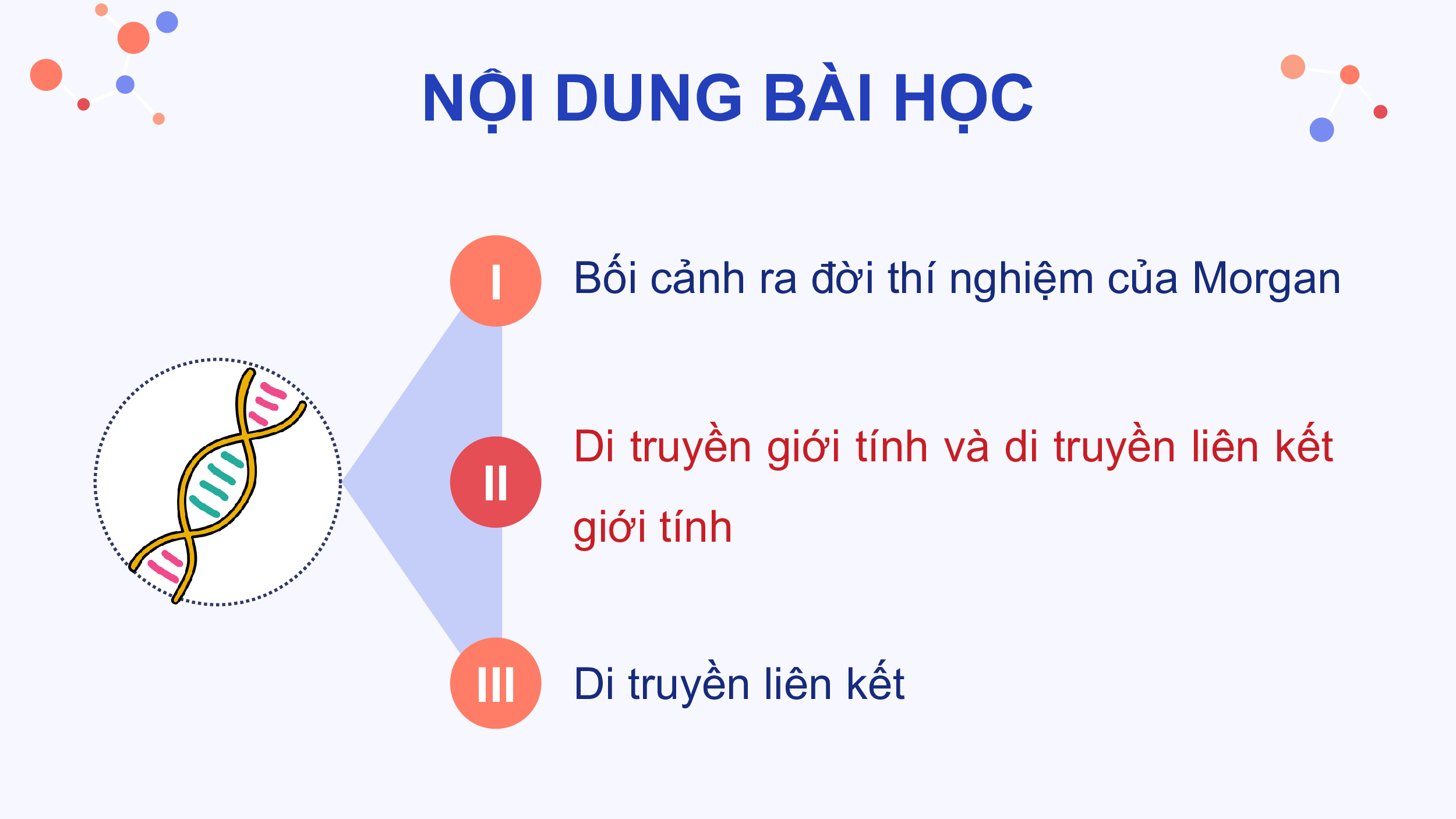 NỘI DUNG BÀI HỌC

I

Bối cảnh ra đời thí nghiệm của Morgan

II

Di truyền giới tính và di truyền liên kết giới tính

III

Di truyền liên kết